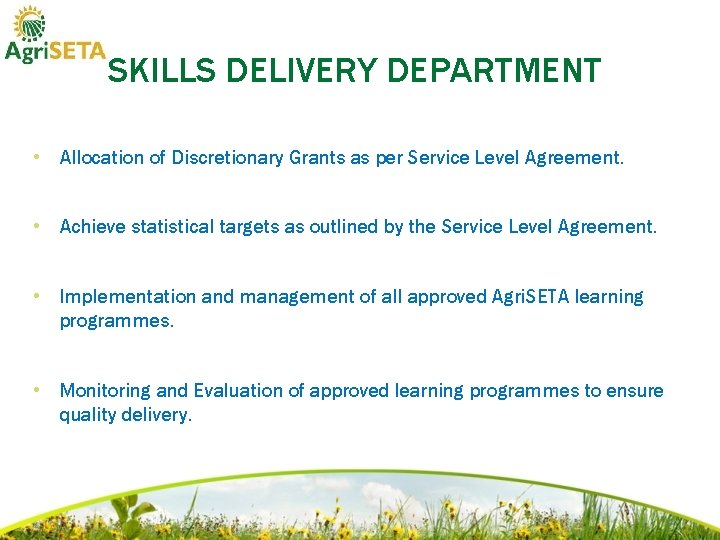 AgriSETA

SKILLS DELIVERY DEPARTMENT

• Allocation of Discretionary Grants as per Service Level Agreement.

• Achieve statistical targets as outlined by the Service Level Agreement.

• Implementation and management of all approved AgriSETA learning programmes.

• Monitoring and Evaluation of approved learning programmes to ensure quality delivery.